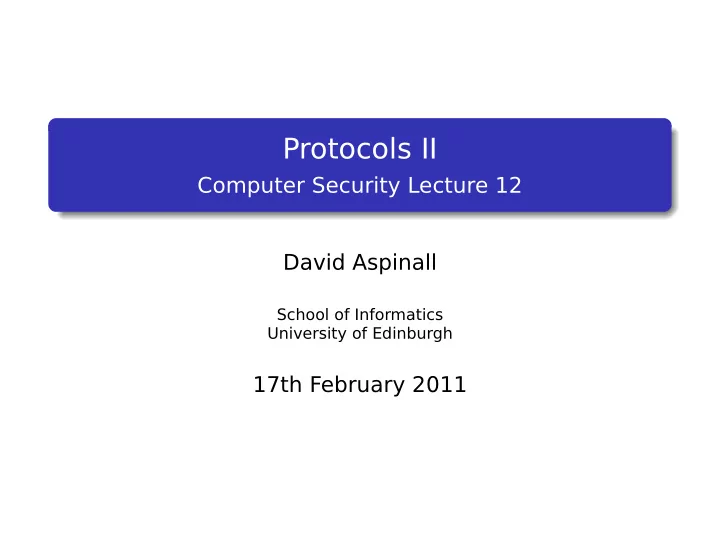 Protocols II
Computer Security Lecture 12

David Aspinall

School of Informatics
University of Edinburgh

17th February 2011